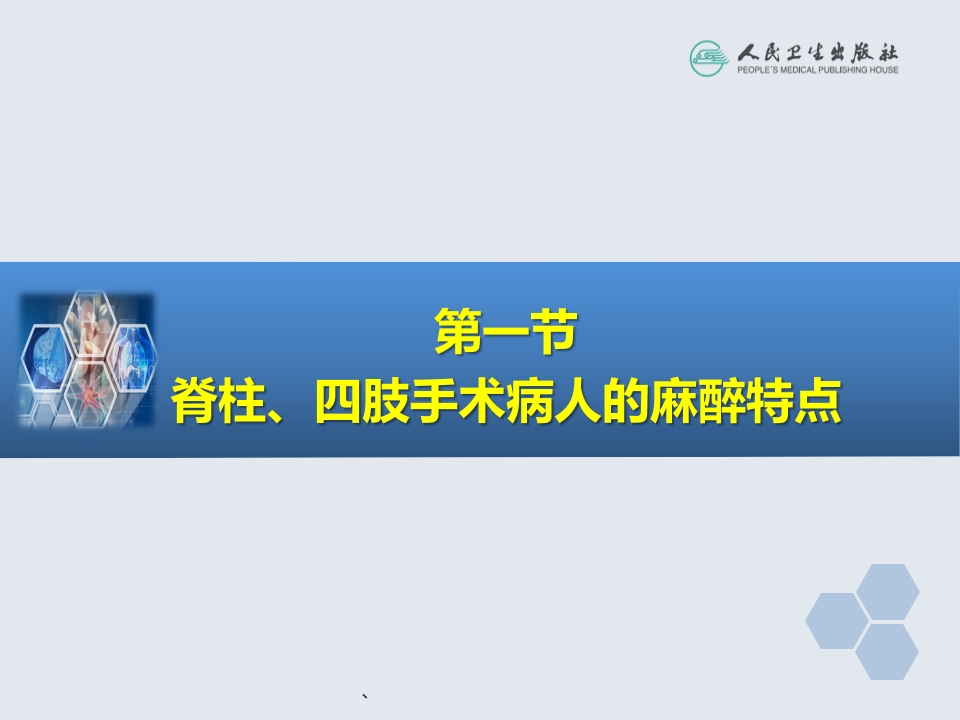 人民卫生出版社
PEOPLE'S MEDICAL PUBLISHING HOUSE

第一节
脊柱、四肢手术病人的麻醉特点

、